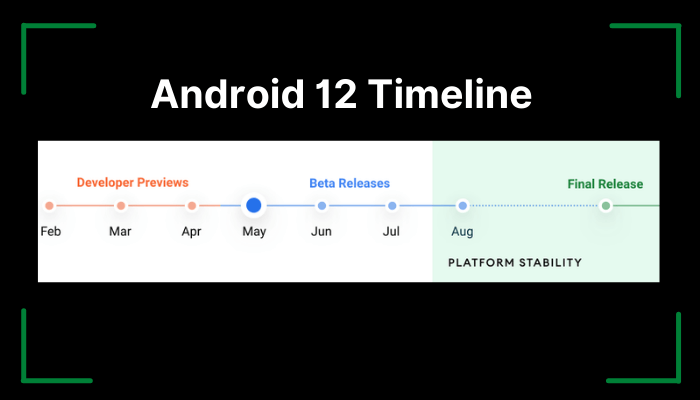 Android 12 Timeline

Developer Previews

Beta Releases

Final Release

Feb

Mar

Apr

May

Jun

Jul

Aug

PLATFORM STABILITY